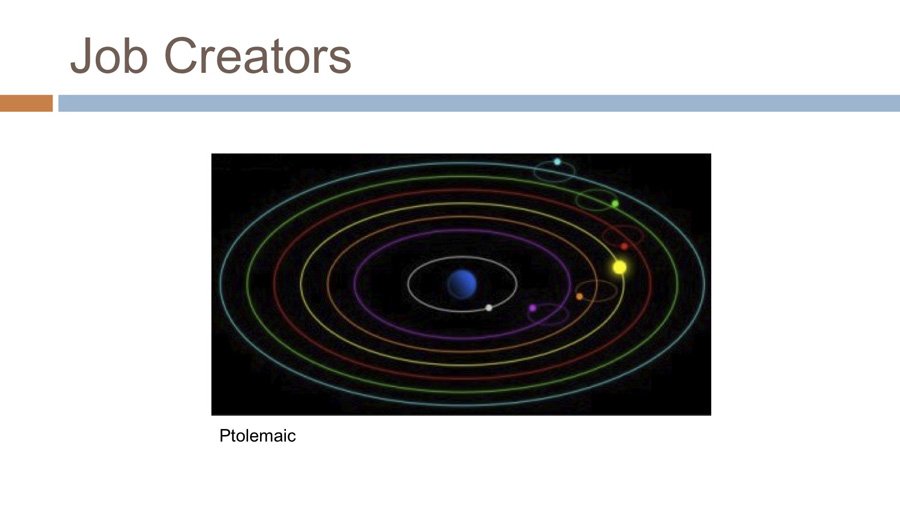 Job Creators

Ptolemaic